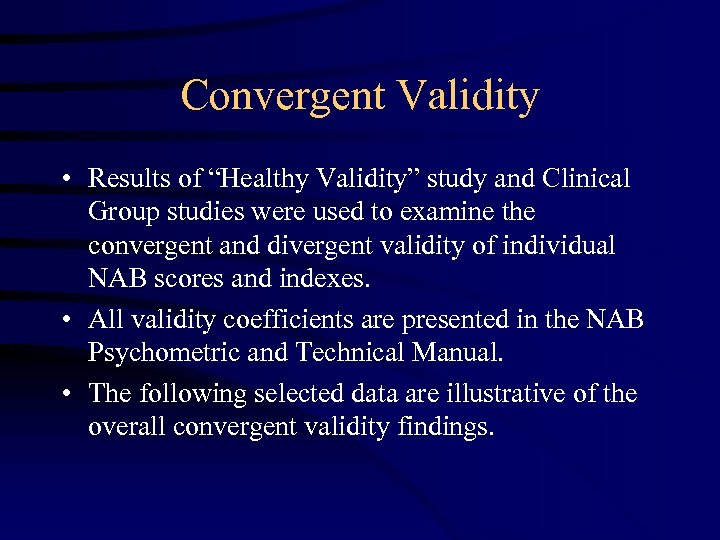 Convergent Validity

• Results of “Healthy Validity” study and Clinical Group studies were used to examine the convergent and divergent validity of individual NAB scores and indexes.

• All validity coefficients are presented in the NAB Psychometric and Technical Manual.

• The following selected data are illustrative of the overall convergent validity findings.